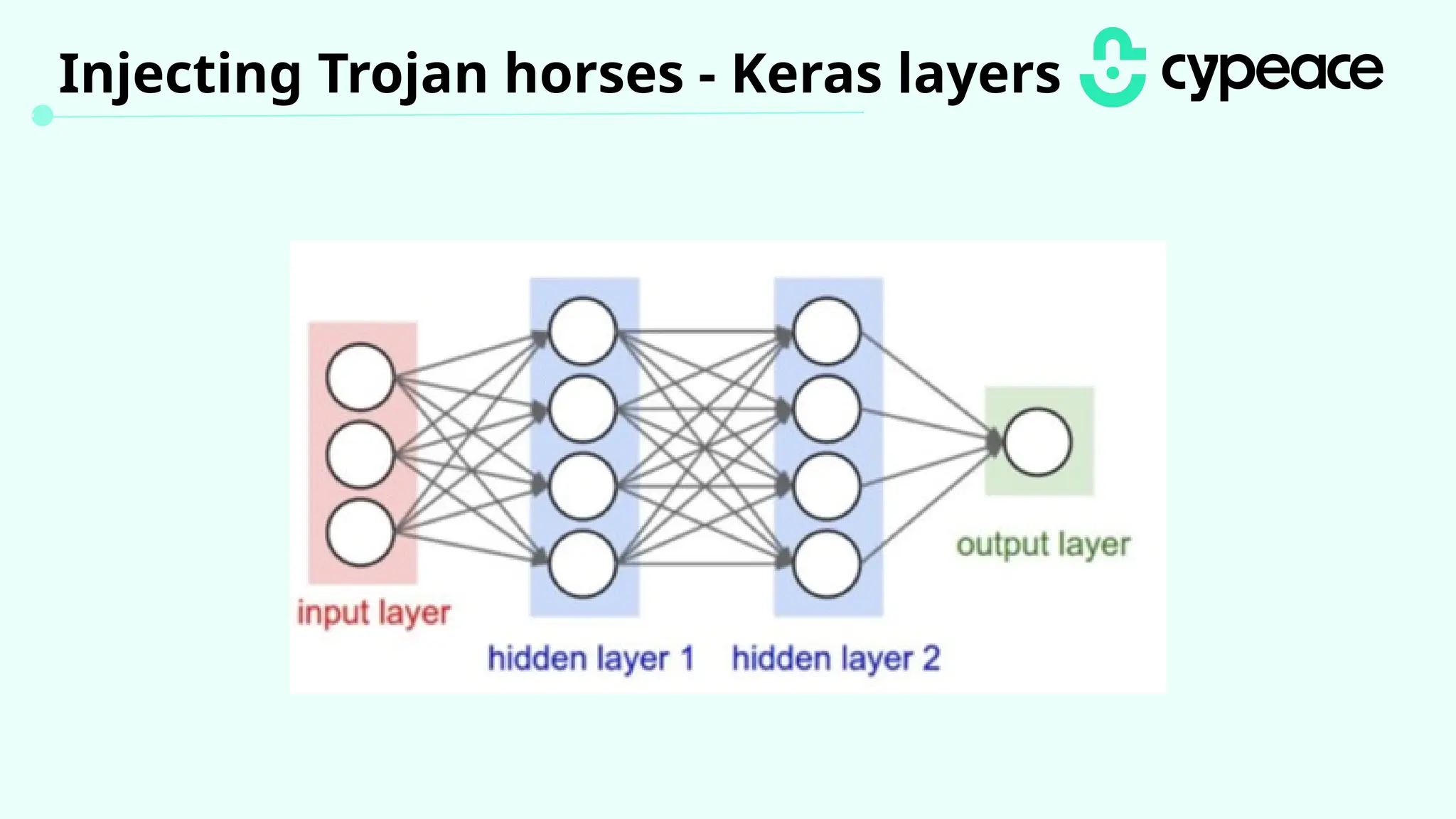 Injecting Trojan horses - Keras layers

cypeace

input layer

hidden layer 1

hidden layer 2

output layer